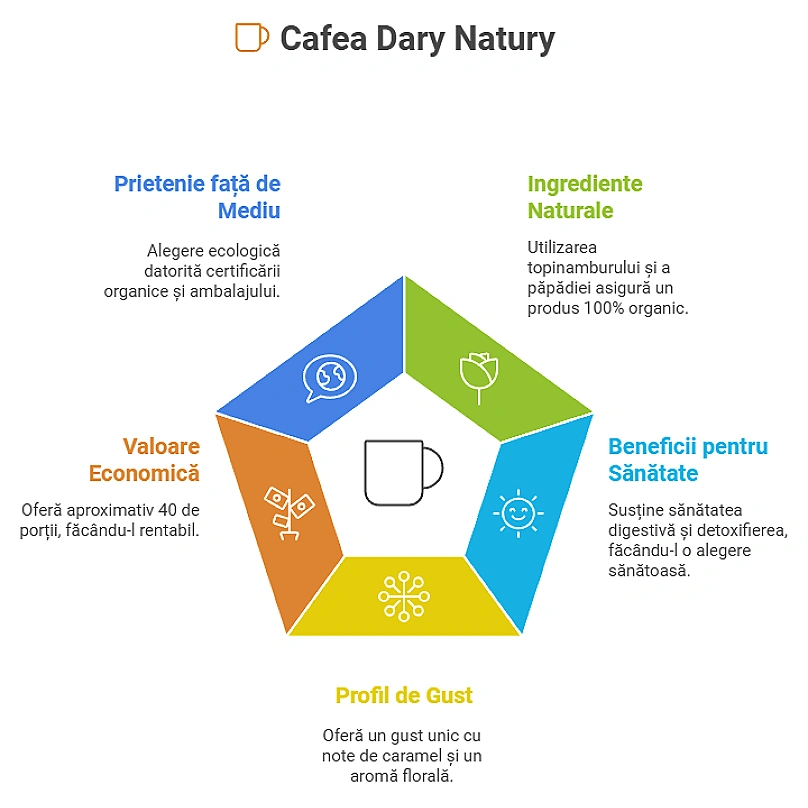 Cafea Dary Natury

Prietenie față de Mediu

Alegere ecologică datorită certificării organice și ambalajului.

Ingrediente Naturale

Utilizarea topinamburului și a păpădiei asigură un produs 100% organic.

Valoare Economică

Oferă aproximativ 40 de porții, făcându-l rentabil.

Beneficii pentru Sănătate

Susține sănătatea digestivă și detoxifierea, făcându-l o alegere sănătoasă.

Profil de Gust

Oferă un gust unic cu note de caramel și un aromă florală.